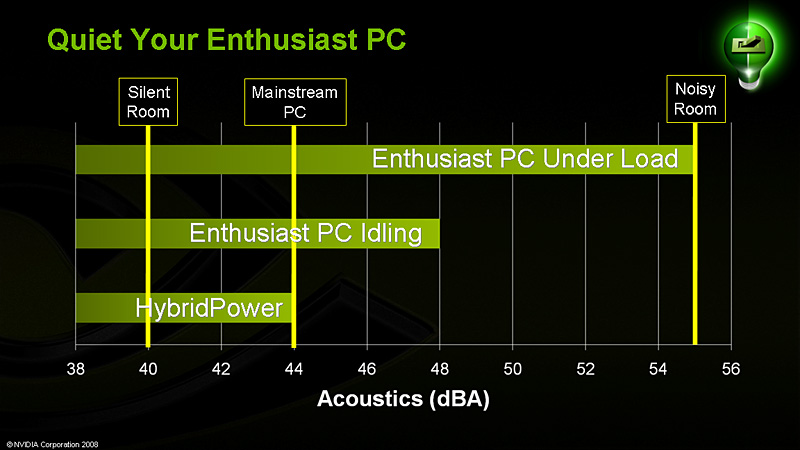 Quiet Your Enthusiast PC

Silent Room

Mainstream PC

Noisy Room

Enthusiast PC Under Load

Enthusiast PC Idling

HybridPower

38 40 42 44 46 48 50 52 54 56

Acoustics (dBA)

©NVIDIA Corporation 2008